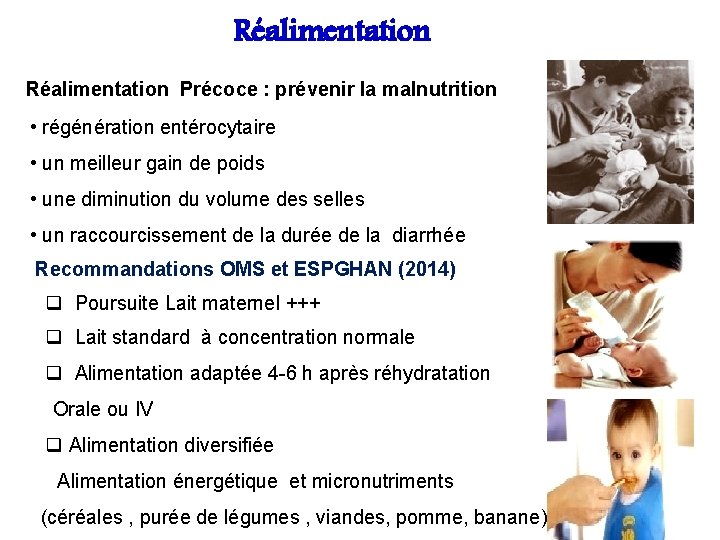 Réalimentation

Réalimentation Précoce : prévenir la malnutrition

• régénération entérocytaire

• un meilleur gain de poids

• une diminution du volume des selles

• un raccourcissement de la durée de la diarrhée

Recommandations OMS et ESPGHAN (2014)

❑ Poursuite Lait maternel +++

❑ Lait standard à concentration normale

❑ Alimentation adaptée 4-6 h après réhydratation Orale ou IV

❑ Alimentation diversifiée

Alimentation énergétique et micronutriments

(céréales , purée de légumes , viandes, pomme, banane)